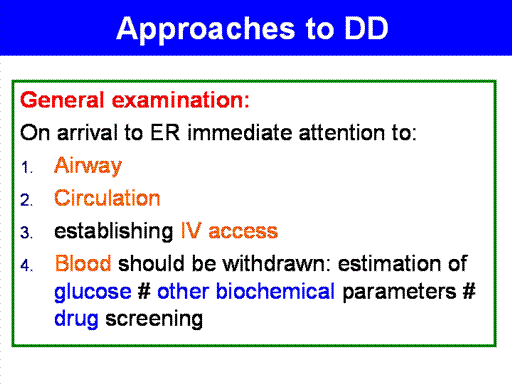 Approaches to DD

General examination:

On arrival to ER immediate attention to:

1. Airway
2. Circulation
3. establishing IV access
4. Blood should be withdrawn: estimation of glucose # other biochemical parameters # drug screening